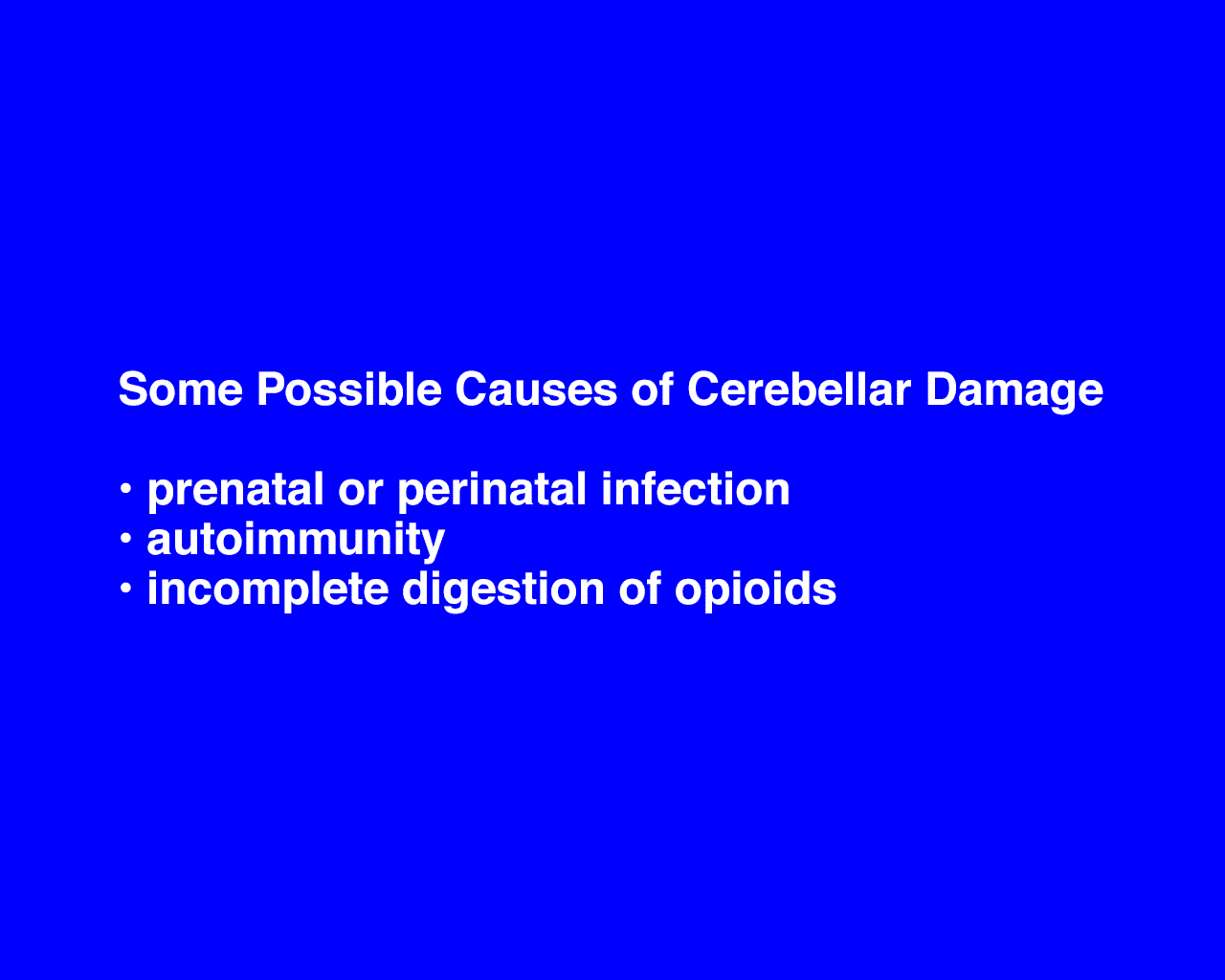 Some Possible Causes of Cerebellar Damage

• prenatal or perinatal infection
• autoimmunity
• incomplete digestion of opioids